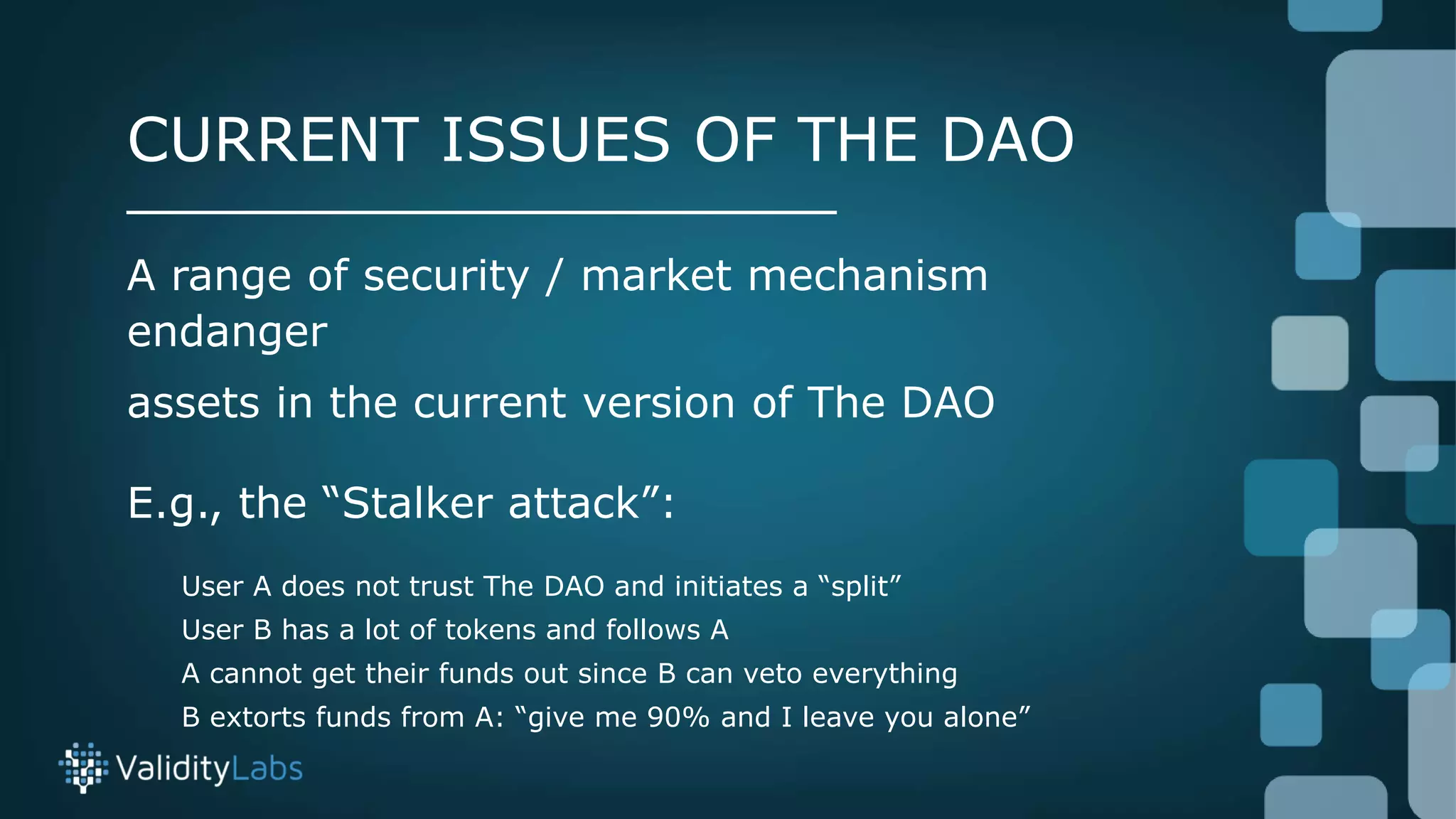 CURRENT ISSUES OF THE DAO

A range of security / market mechanism endanger

assets in the current version of The DAO

E.g., the “Stalker attack”:

User A does not trust The DAO and initiates a “split”

User B has a lot of tokens and follows A

A cannot get their funds out since B can veto everything

B extorts funds from A: “give me 90% and I leave you alone”

ValidityLabs